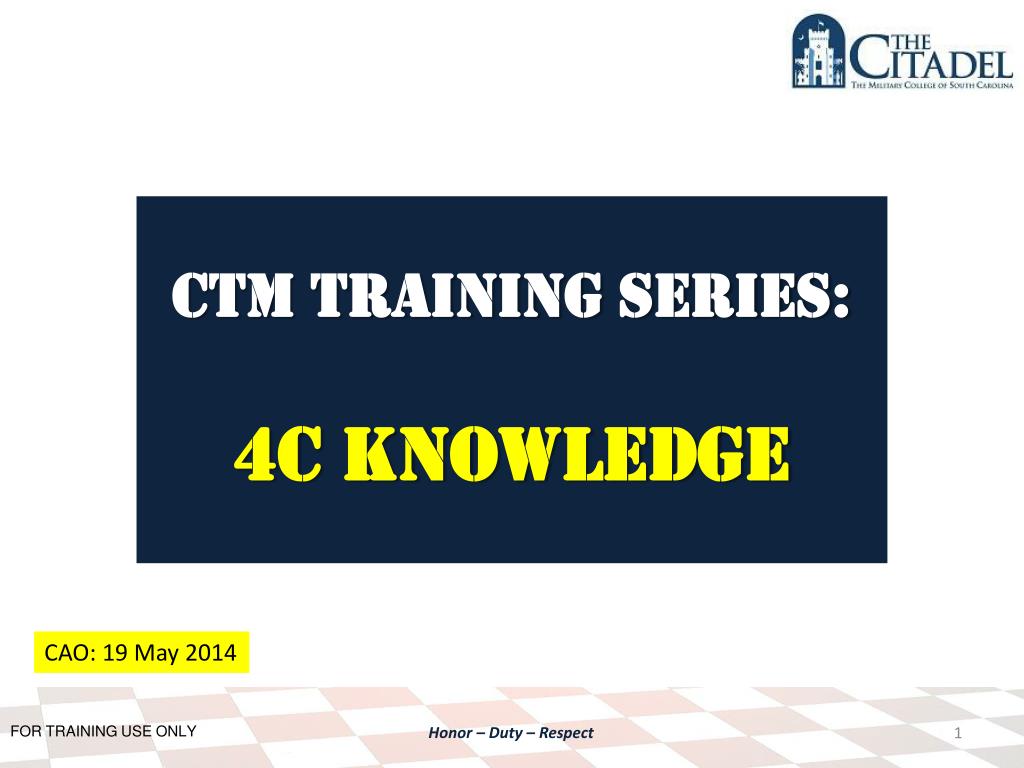 THE CITADEL
THE MILITARY COLLEGE OF SOUTH CAROLINA

CTM TRAINING SERIES:

4C KNOWLEDGE

CAO: 19 May 2014

FOR TRAINING USE ONLY

Honor – Duty – Respect

1